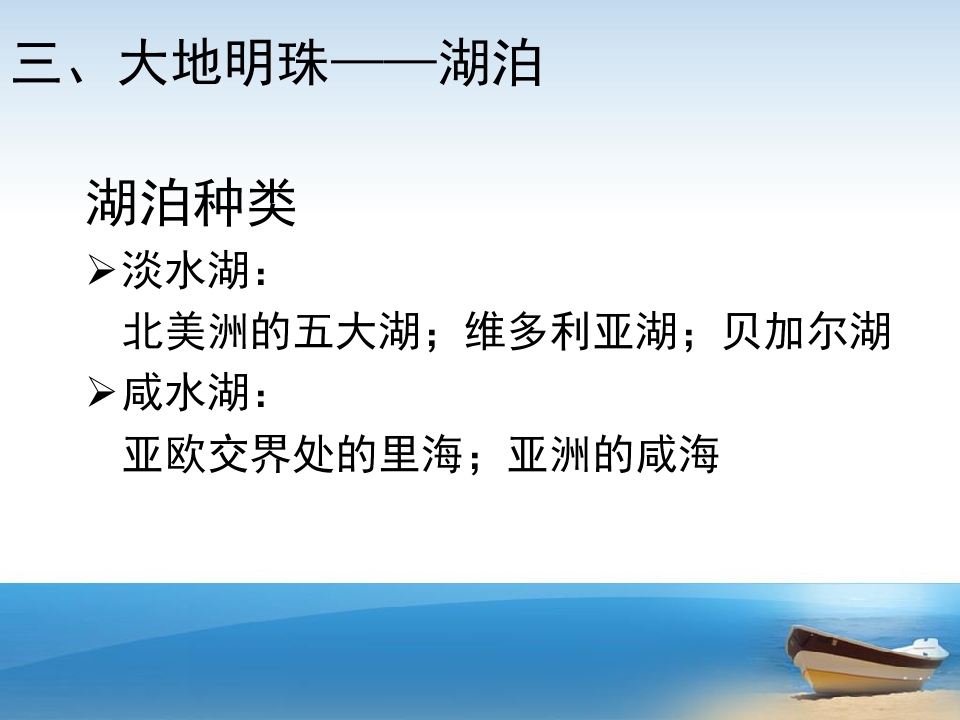 三、大地明珠——湖泊

湖泊种类

➢淡水湖：
北美洲的五大湖；维多利亚湖；贝加尔湖

➢咸水湖：
亚欧交界处的里海；亚洲的咸海